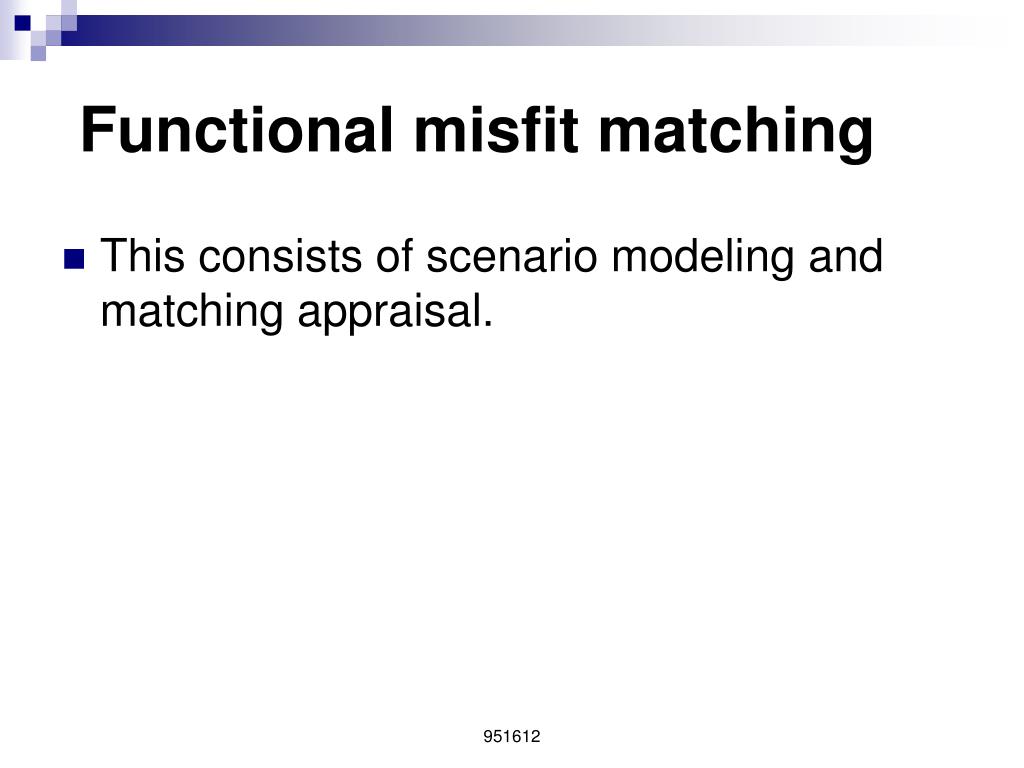 Functional misfit matching

This consists of scenario modeling and matching appraisal.

951612